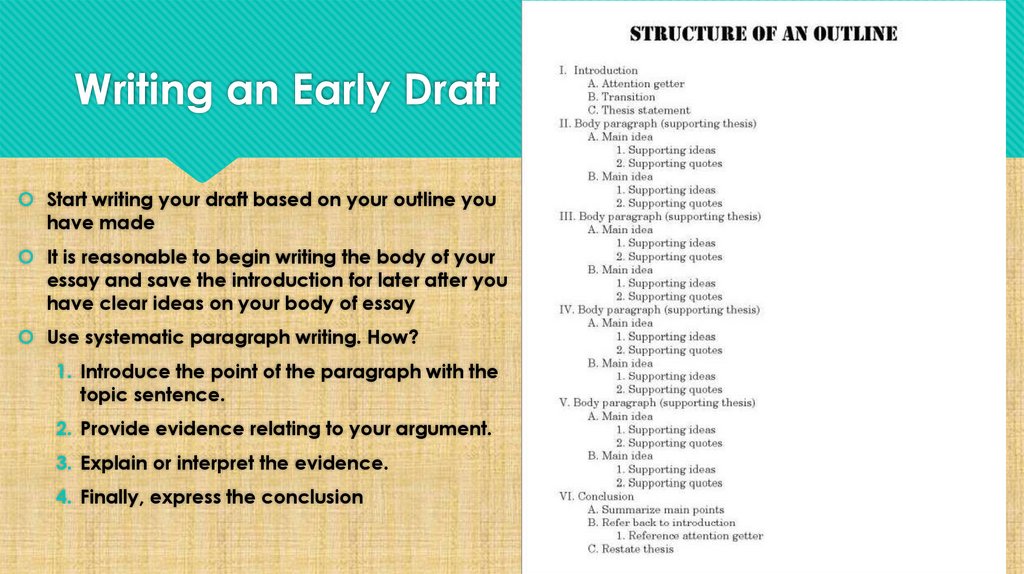 Writing an Early Draft

Start writing your draft based on your outline you have made

It is reasonable to begin writing the body of your essay and save the introduction for later after you have clear ideas on your body of essay

Use systematic paragraph writing. How?

1. Introduce the point of the paragraph with the topic sentence.
2. Provide evidence relating to your argument.
3. Explain or interpret the evidence.
4. Finally, express the conclusion

STRUCTURE OF AN OUTLINE

I. Introduction
A. Attention getter
B. Transition
C. Thesis statement
II. Body paragraph (supporting thesis)
A. Main idea
1. Supporting ideas
2. Supporting quotes
B. Main idea
1. Supporting ideas
2. Supporting quotes
III. Body paragraph (supporting thesis)
A. Main idea
1. Supporting ideas
2. Supporting quotes
B. Main idea
1. Supporting ideas
2. Supporting quotes
IV. Body paragraph (supporting thesis)
A. Main idea
1. Supporting ideas
2. Supporting quotes
B. Main idea
1. Supporting ideas
2. Supporting quotes
V. Body paragraph (supporting thesis)
A. Main idea
1. Supporting ideas
2. Supporting quotes
B. Main idea
1. Supporting ideas
2. Supporting quotes
VI. Conclusion
A. Summarize main points
B. Refer back to introduction
1. Reference attention getter
C. Restate thesis